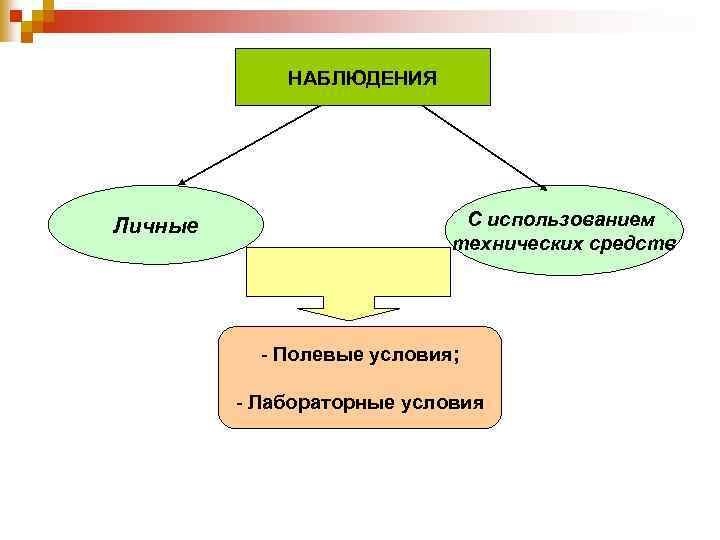 НАБЛЮДЕНИЯ

Личные

С использованием технических средств

- Полевые условия;

- Лабораторные условия